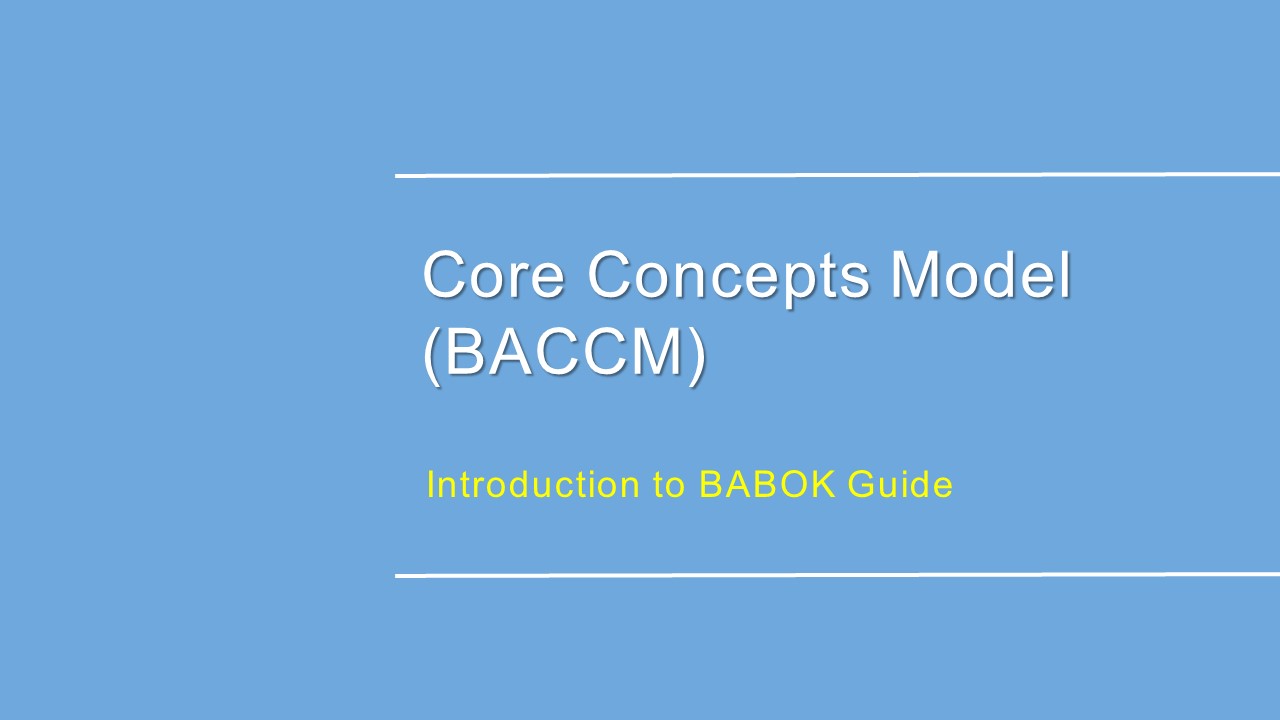 Core Concepts Model (BACCM)

Introduction to BABOK Guide